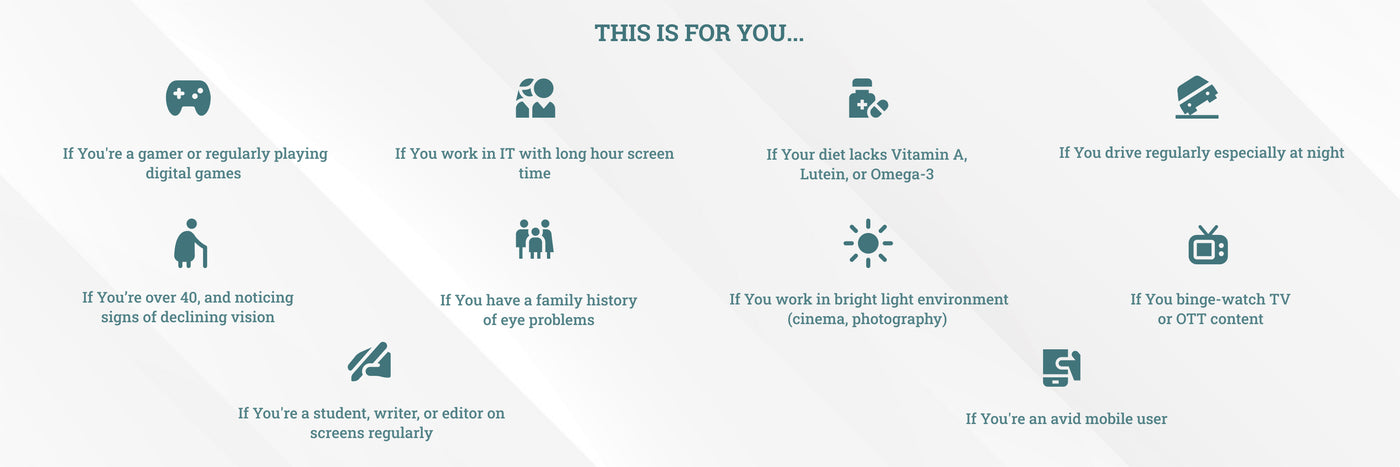 THIS IS FOR YOU...

If You're a gamer or regularly playing digital games

If You work in IT with long hour screen time

If Your diet lacks Vitamin A, Lutein, or Omega-3

If You drive regularly especially at night

If You're over 40, and noticing signs of declining vision

If You have a family history of eye problems

If You work in bright light environment (cinema, photography)

If You binge-watch TV or OTT content

If You're a student, writer, or editor on screens regularly

If You're an avid mobile user